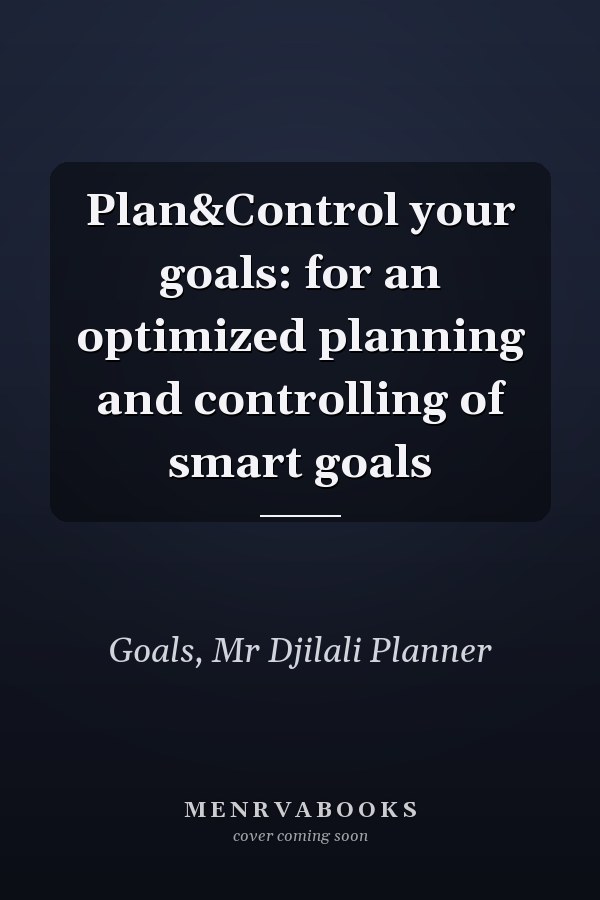 Plan&Control your goals: for an optimized planning and controlling of smart goals

Goals, Mr Djilali Planner

MENRVABOOKS
cover coming soon